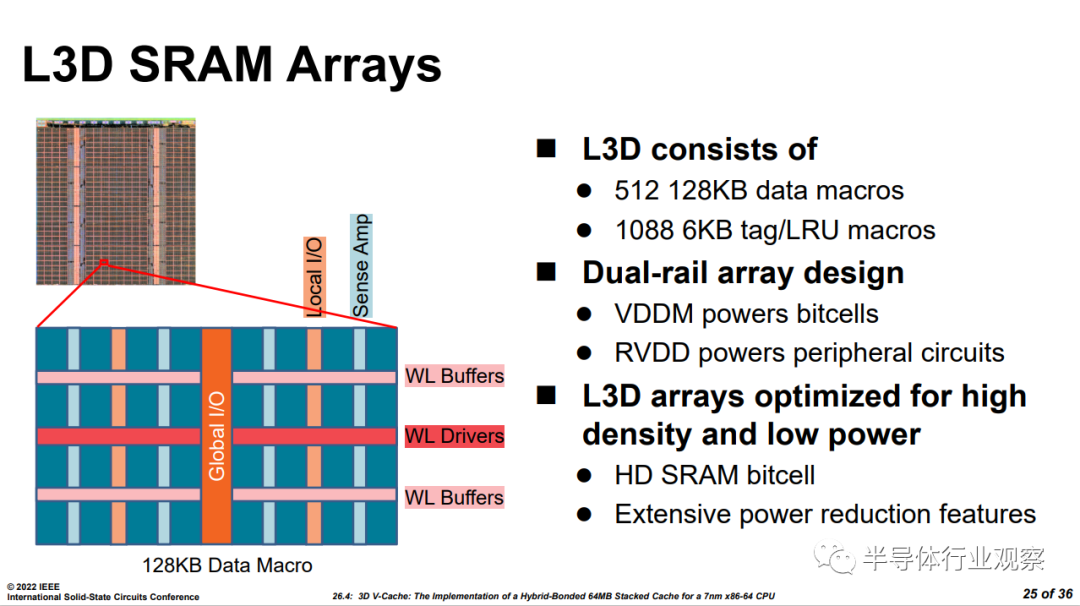 L3D SRAM Arrays

Local I/O

Sense Amp

Global I/O

WL Buffers

WL Drivers

WL Buffers

128KB Data Macro

■ L3D consists of
● 512 128KB data macros
● 1088 6KB tag/LRU macros
■ Dual-rail array design
● VDDM powers bitcells
● RVDD powers peripheral circuits
■ L3D arrays optimized for high density and low power
● HD SRAM bitcell
● Extensive power reduction features

半导体行业观察

© 2022 IEEE
International Solid-State Circuits Conference

26.4: 3D V-Cache: The Implementation of a Hybrid-Bonded 64MB Stacked Cache for a 7nm x86-64 CPU

25 of 36